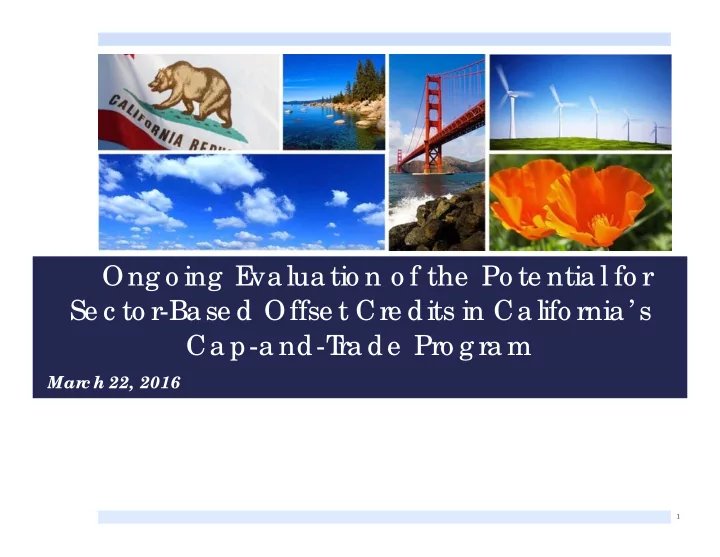 CALIFORNIA REPU

Ongoing Evaluation of the Potential for Sector-Based Offset Credits in California's Cap-and-Trade Program

March 22, 2016

1